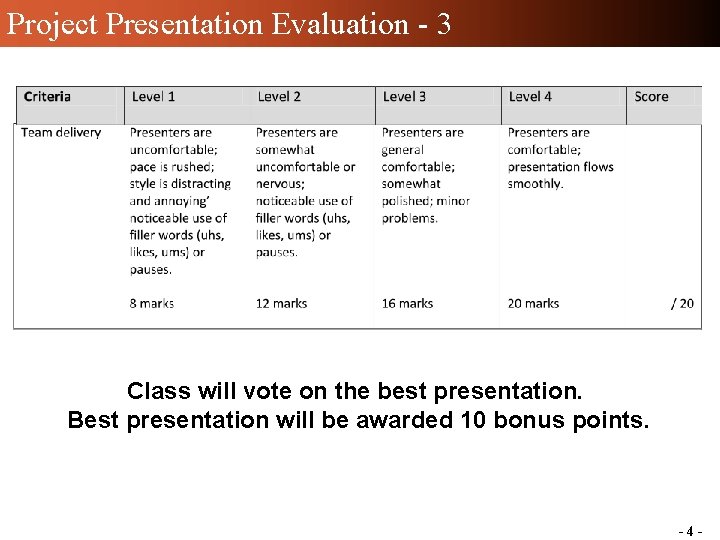 Project Presentation Evaluation - 3

| Criteria | Level 1 | Level 2 | Level 3 | Level 4 | Score |
|---|---|---|---|---|---|
| Team delivery | Presenters are uncomfortable; pace is rushed; style is distracting and annoying' noticeable use of filler words (uhs, likes, ums) or pauses. 8 marks | Presenters are somewhat uncomfortable or nervous; noticeable use of filler words (uhs, likes, ums) or pauses. 12 marks | Presenters are general comfortable; somewhat polished; minor problems. 16 marks | Presenters are comfortable; presentation flows smoothly. 20 marks | / 20 |

Class will vote on the best presentation.
Best presentation will be awarded 10 bonus points.

- 4 -